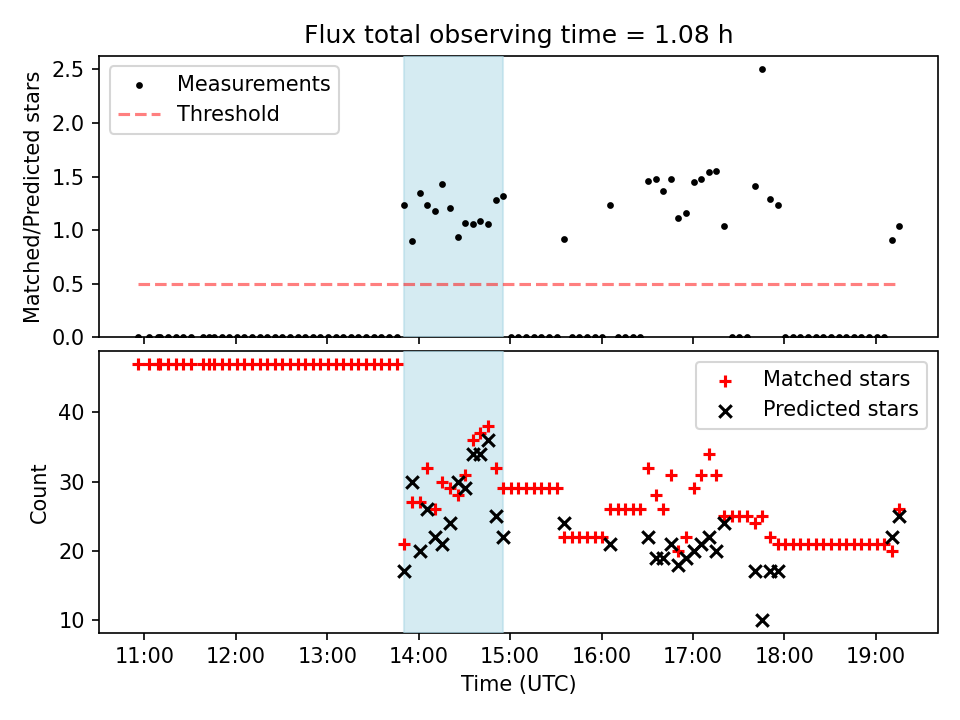 Flux total observing time = 1.08 h

Matched/Predicted stars

2.5
2.0
1.5
1.0
0.5
0.0

Measurements
Threshold

Count

40
30
20
10

Matched stars
Predicted stars

11:00 12:00 13:00 14:00 15:00 16:00 17:00 18:00 19:00

Time (UTC)